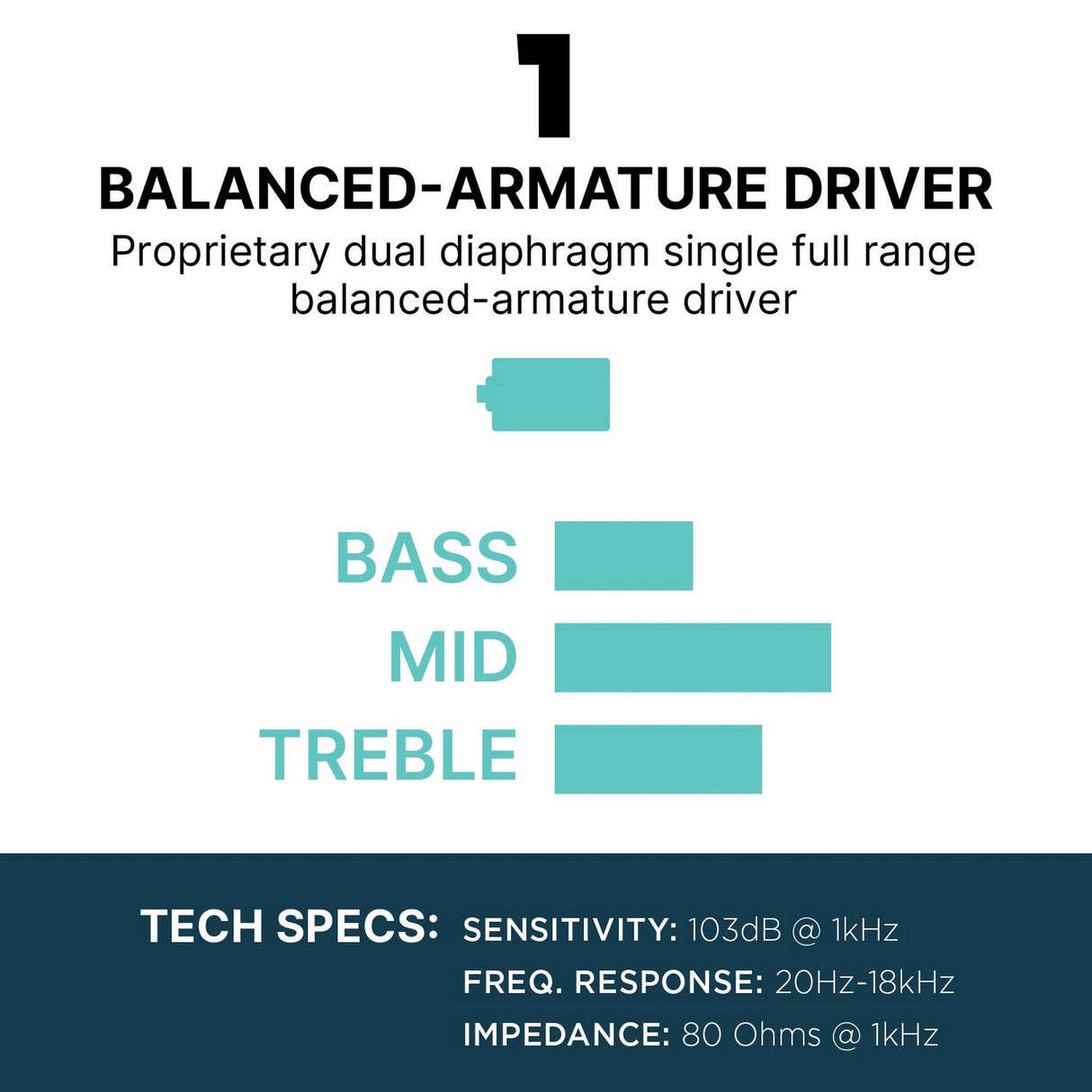 1

BALANCED-ARMATURE DRIVER

Proprietary dual diaphragm single full range balanced-armature driver

BASS
MID
TREBLE

TECH SPECS: SENSITIVITY: 103dB @ 1kHz
FREQ. RESPONSE: 20Hz-18kHz
IMPEDANCE: 80 Ohms @ 1kHz